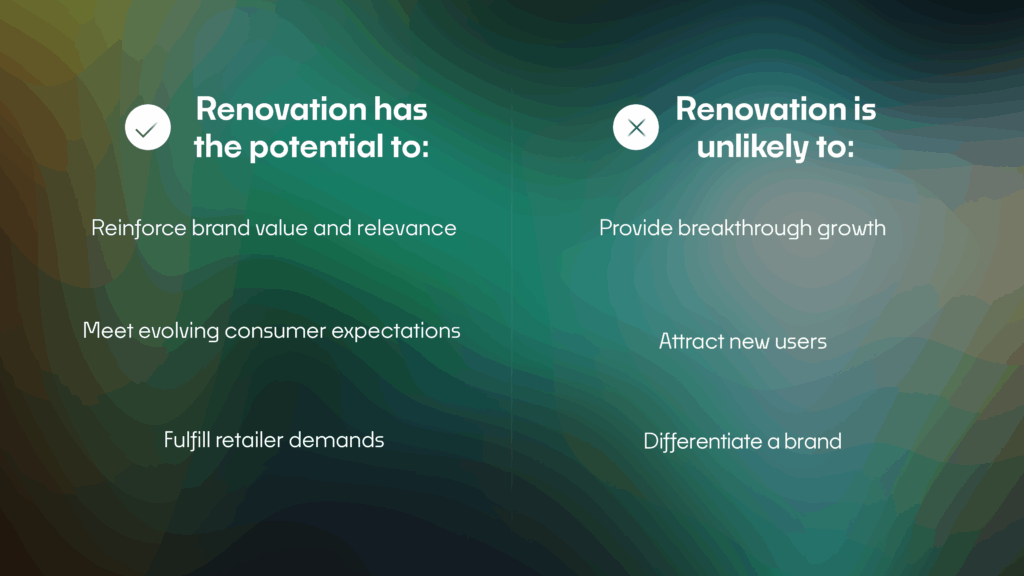 Renovation has the potential to:

Reinforce brand value and relevance

Meet evolving consumer expectations

Fulfill retailer demands

Renovation is unlikely to:

Provide breakthrough growth

Attract new users

Differentiate a brand